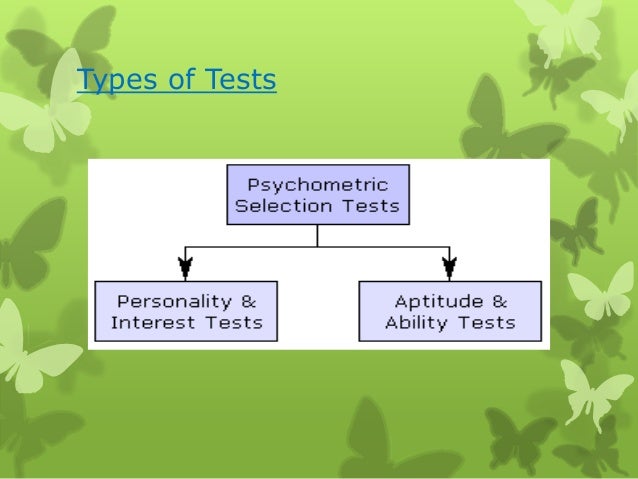 Types of Tests

Psychometric Selection Tests

Personality & Interest Tests

Aptitude & Ability Tests